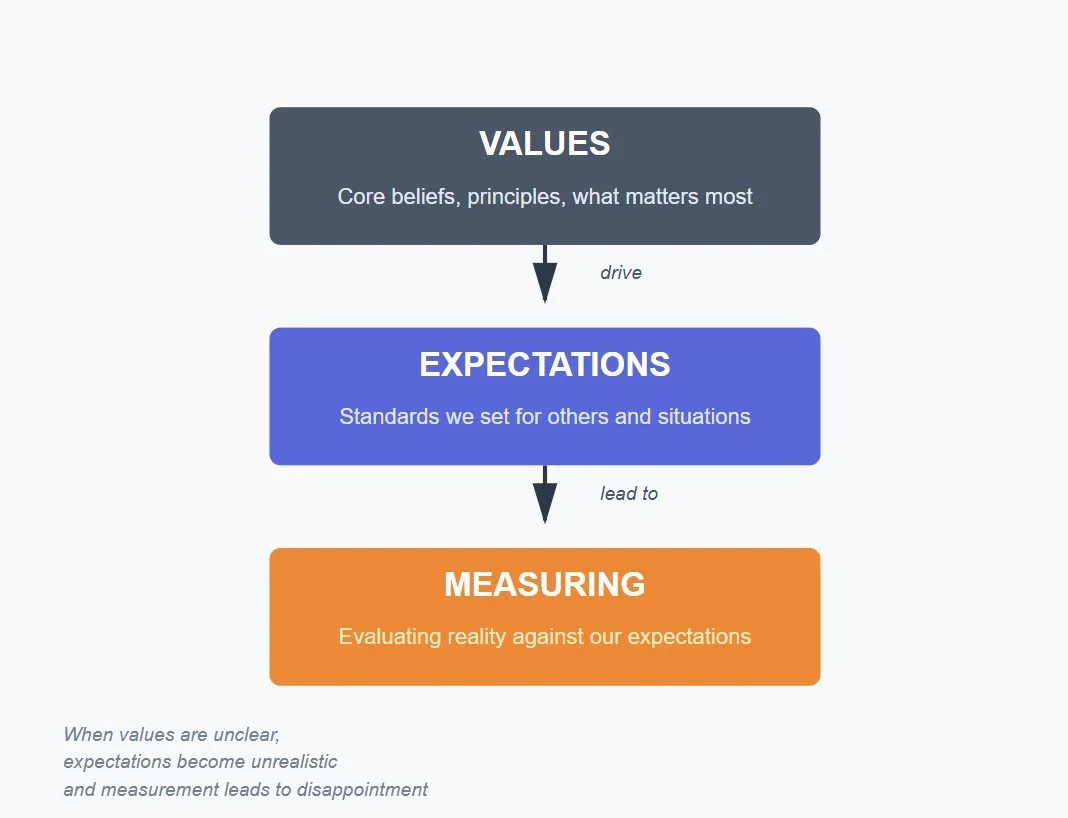 VALUES

Core beliefs, principles, what matters most

drive

EXPECTATIONS

Standards we set for others and situations

lead to

MEASURING

Evaluating reality against our expectations

When values are unclear,
expectations become unrealistic
and measurement leads to disappointment